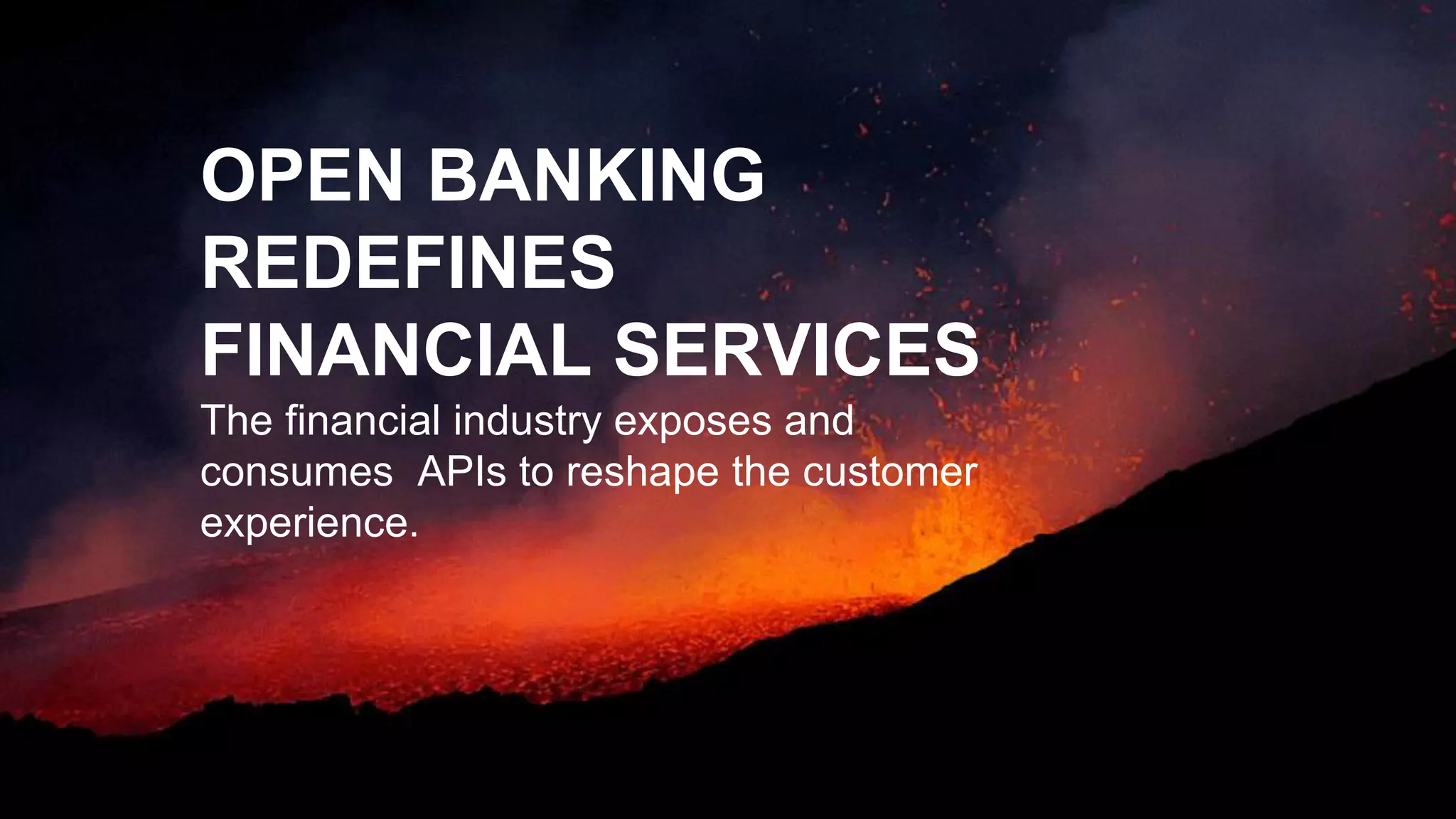 OPEN BANKING REDEFINES FINANCIAL SERVICES

The financial industry exposes and consumes  APIs to reshape the customer experience.